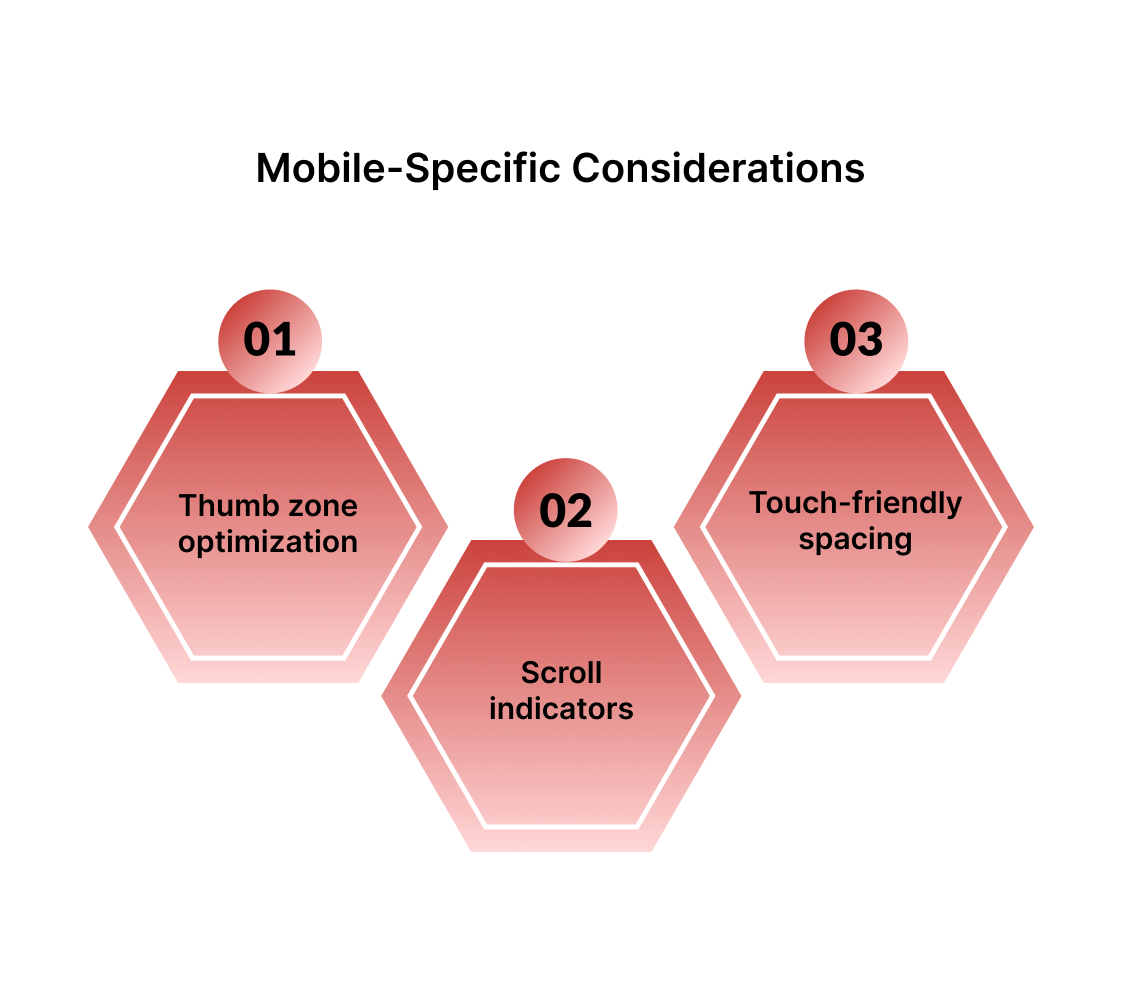 Mobile-Specific Considerations

01

Thumb zone optimization

02

Scroll indicators

03

Touch-friendly spacing